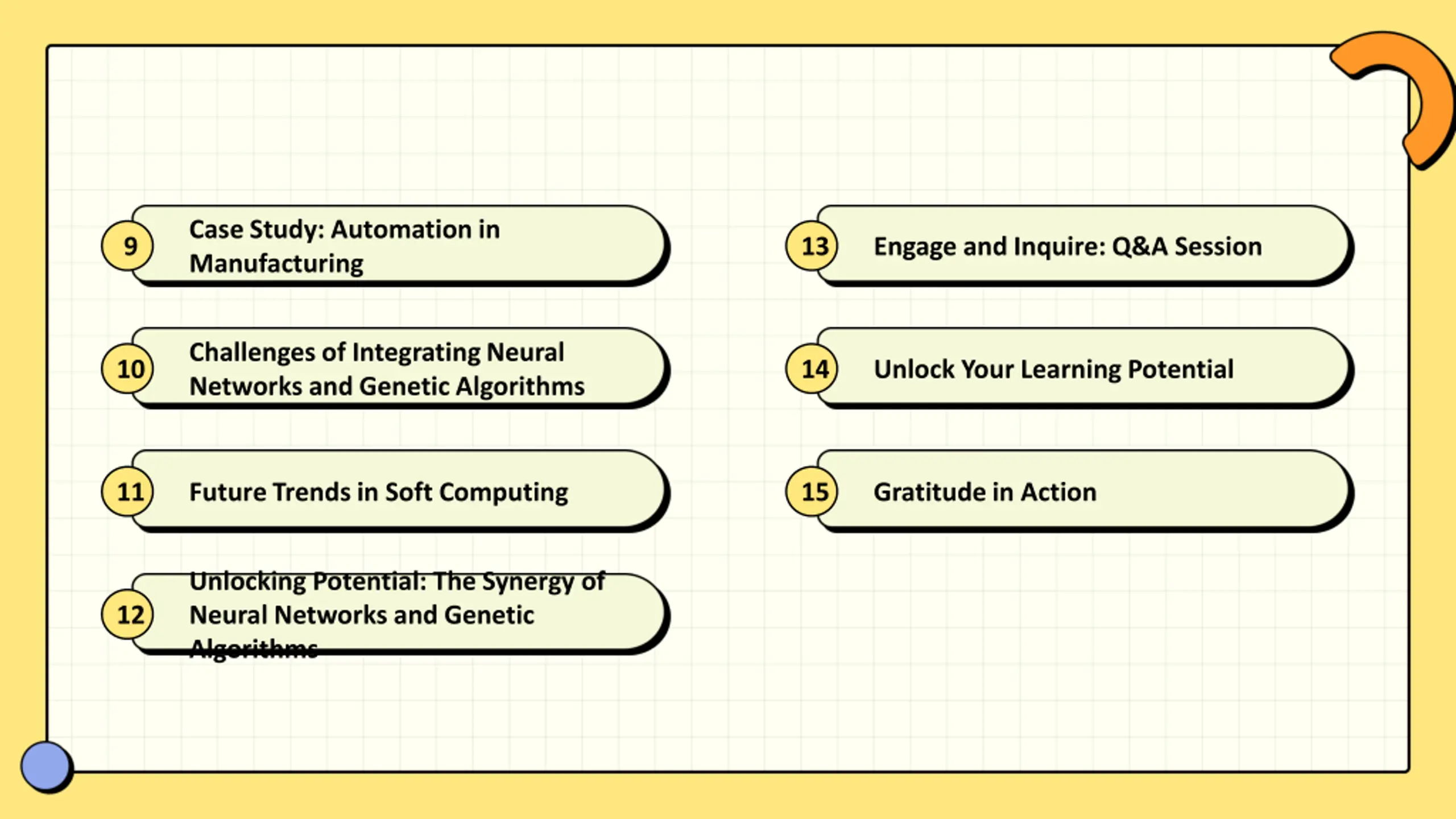 9
Case Study: Automation in Manufacturing

10
Challenges of Integrating Neural Networks and Genetic Algorithms

11
Future Trends in Soft Computing

12
Unlocking Potential: The Synergy of Neural Networks and Genetic Algorithms

13
Engage and Inquire: Q&A Session

14
Unlock Your Learning Potential

15
Gratitude in Action